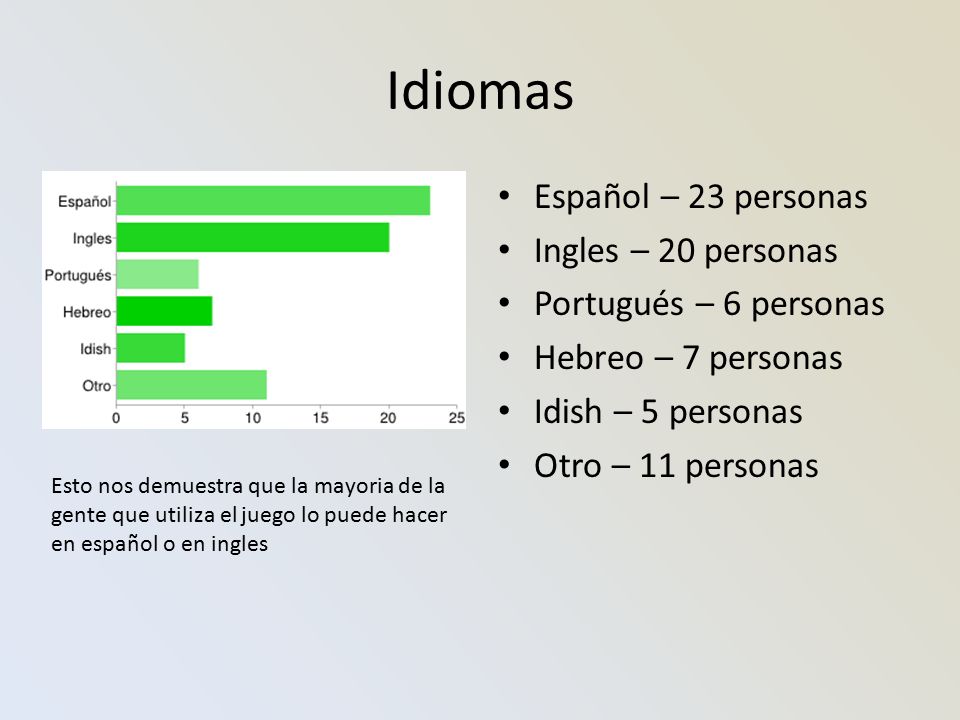 Idiomas

Español
Ingles
Portugués
Hebreo
Idish
Otro
0 5 10 15 20 25

Esto nos demuestra que la mayoria de la gente que utiliza el juego lo puede hacer en español o en ingles

• Español – 23 personas
• Ingles – 20 personas
• Portugués – 6 personas
• Hebreo – 7 personas
• Idish – 5 personas
• Otro – 11 personas